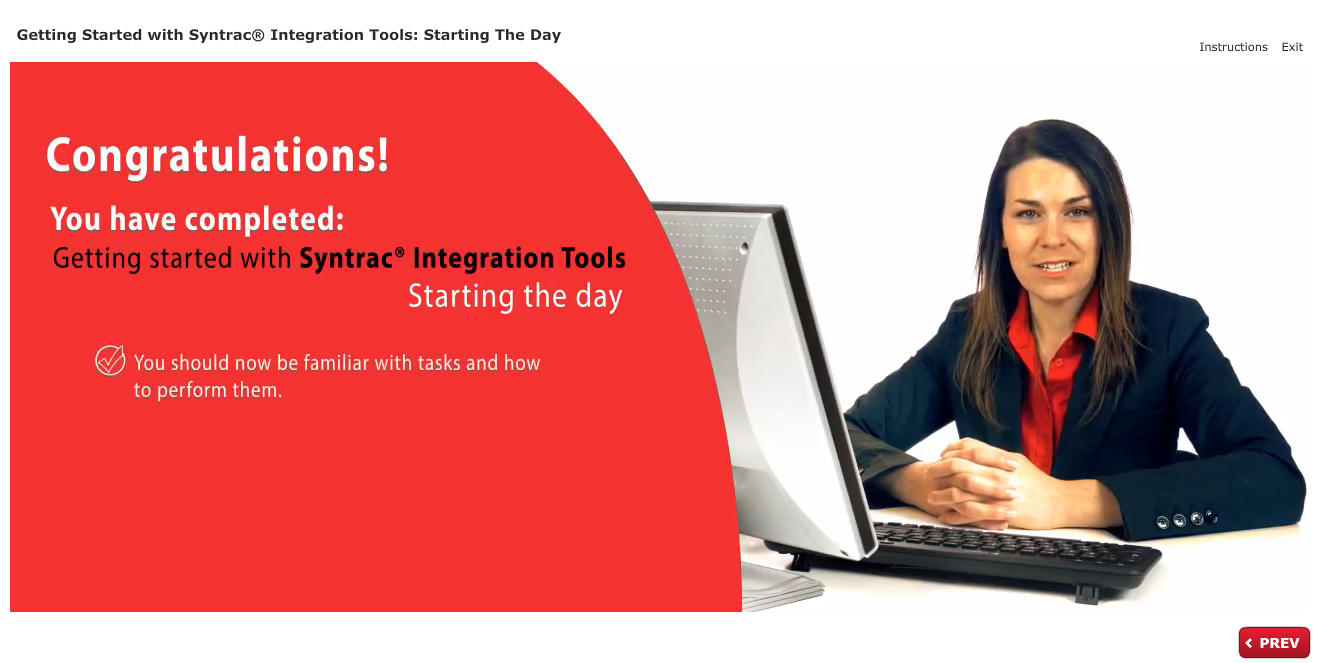 Getting Started with Syntrac® Integration Tools: Starting The Day

Instructions Exit

Congratulations!

You have completed:

Getting started with Syntrac® Integration Tools

Starting the day

You should now be familiar with tasks and how to perform them.

PREV